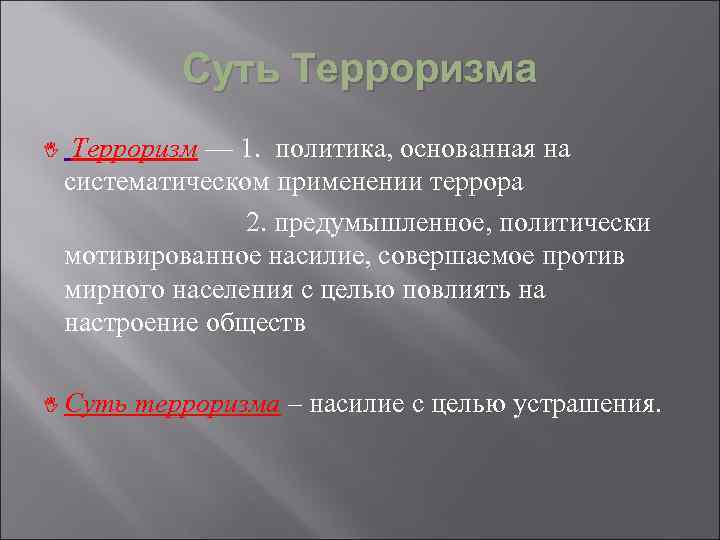 Суть Терроризма

Терроризм — 1. политика, основанная на систематическом применении террора

2. предумышленное, политически мотивированное насилие, совершаемое против мирного населения с целью повлиять на настроение обществ

Суть терроризма – насилие с целью устрашения.